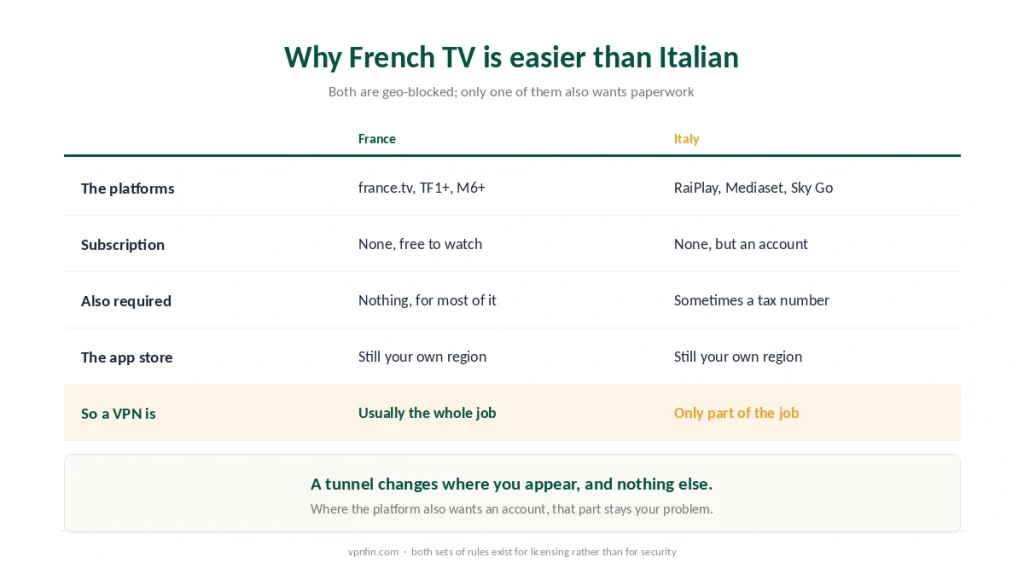 Why French TV is easier than Italian

Both are geo-blocked; only one of them also wants paperwork

| | France | Italy |
|---|---|---|
| The platforms | france.tv, TF1+, M6+ | RaiPlay, Mediaset, Sky Go |
| Subscription | None, free to watch | None, but an account |
| Also required | Nothing, for most of it | Sometimes a tax number |
| The app store | Still your own region | Still your own region |
| So a VPN is | Usually the whole job | Only part of the job |

A tunnel changes where you appear, and nothing else.

Where the platform also wants an account, that part stays your problem.

vpnfin.com · both sets of rules exist for licensing rather than for security